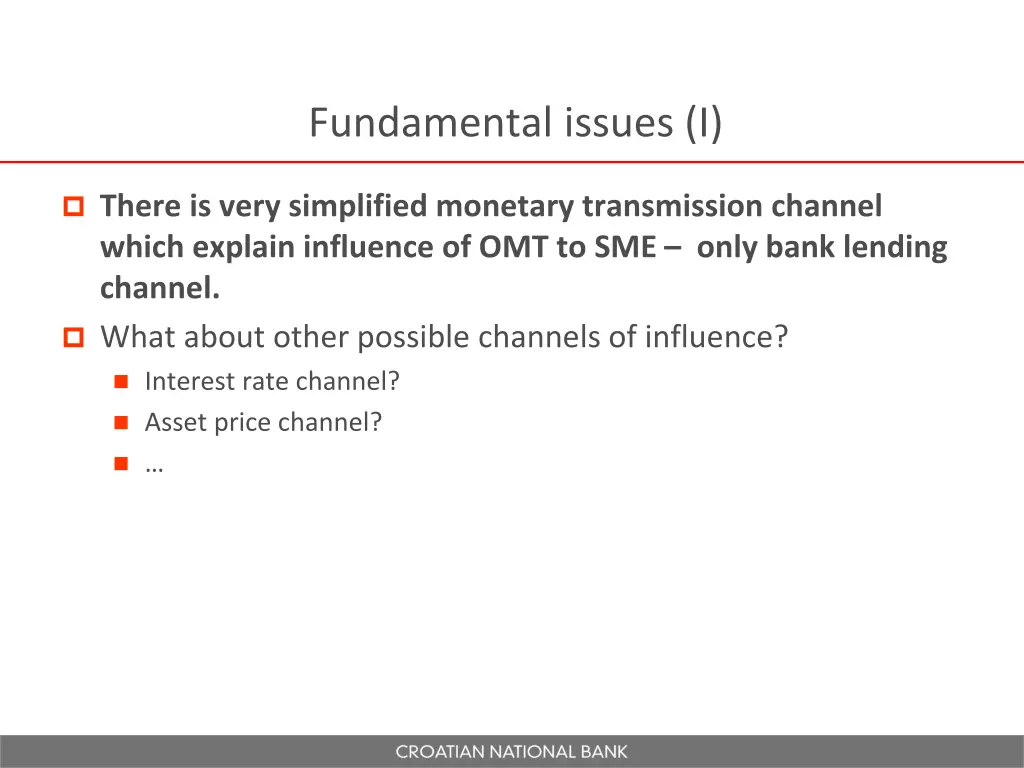 Fundamental issues (I)

There is very simplified monetary transmission channel which explain influence of OMT to SME – only bank lending channel.

What about other possible channels of influence?

Interest rate channel?

Asset price channel?

…

CROATIAN NATIONAL BANK